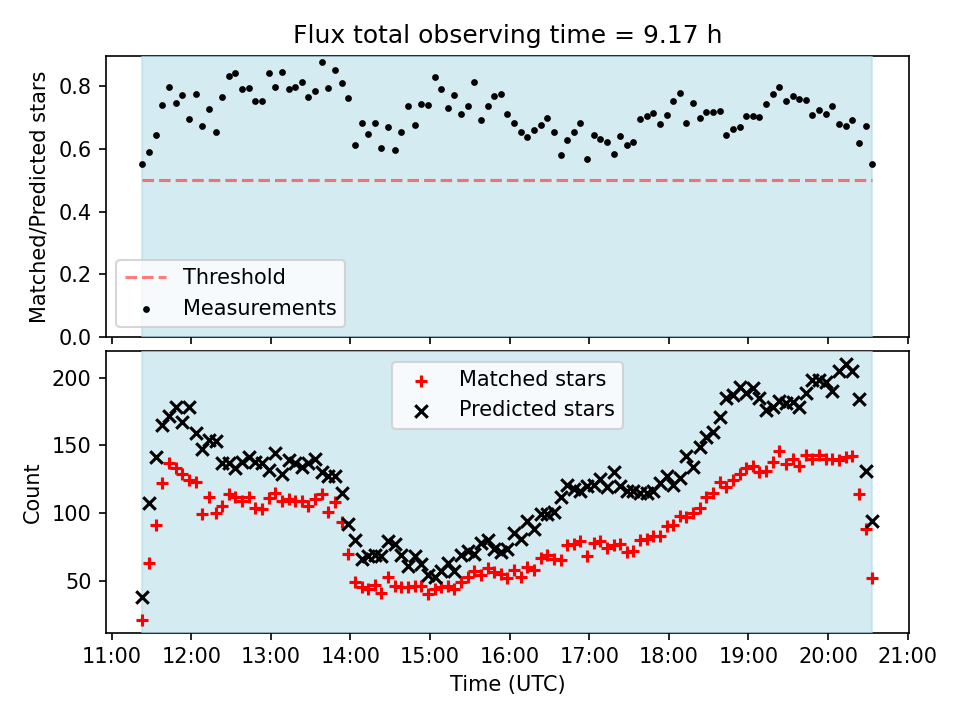 Flux total observing time = 9.17 h

Matched/Predicted stars

0.8
0.6
0.4
0.2
0.0

Threshold
Measurements

Count

200
150
100
50

Matched stars
Predicted stars

11:00 12:00 13:00 14:00 15:00 16:00 17:00 18:00 19:00 20:00 21:00

Time (UTC)